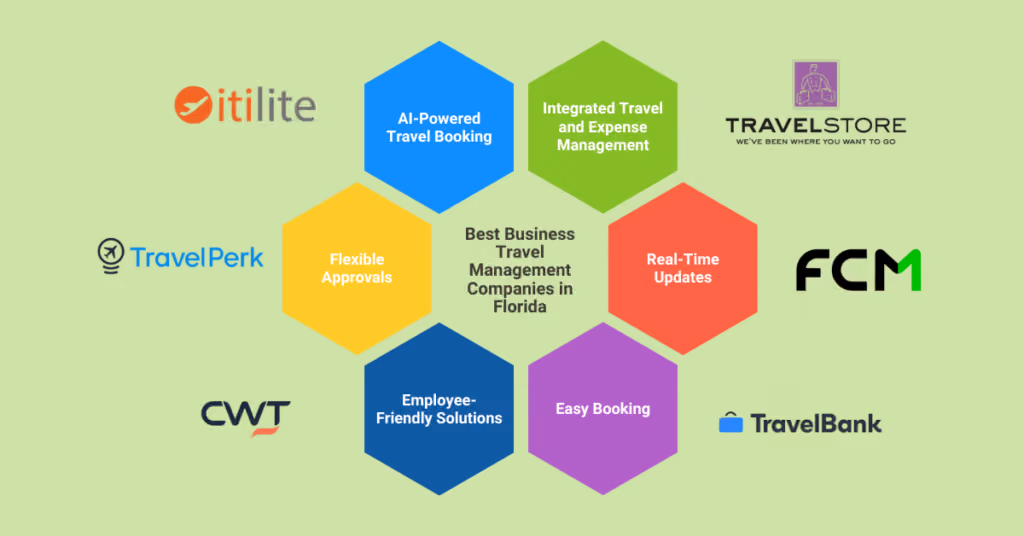 itilite

AI-Powered Travel Booking

Integrated Travel and Expense Management

TRAVELSTORE
WE'VE BEEN WHERE YOU WANT TO GO

TravelPerk

Flexible Approvals

Best Business Travel Management Companies in Florida

Real-Time Updates

FCM

CWT

Employee-Friendly Solutions

Easy Booking

TravelBank